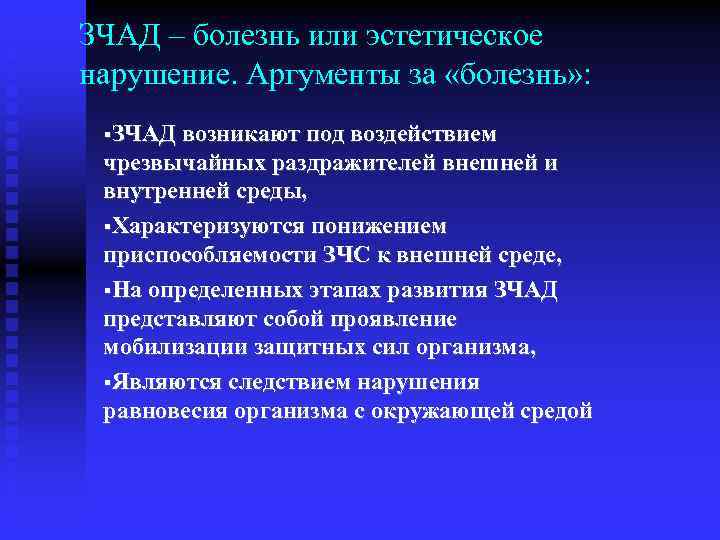 ЗЧАД – болезнь или эстетическое нарушение. Аргументы за «болезнь»:

▪ЗЧАД возникают под воздействием чрезвычайных раздражителей внешней и внутренней среды,

▪Характеризуются понижением приспособляемости ЗЧС к внешней среде,

▪На определенных этапах развития ЗЧАД представляют собой проявление мобилизации защитных сил организма,

▪Являются следствием нарушения равновесия организма с окружающей средой